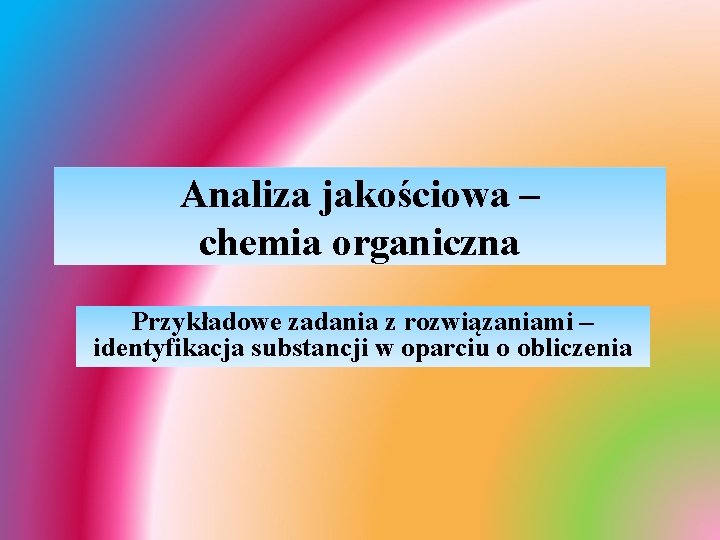 Analiza jakościowa – chemia organiczna

Przykładowe zadania z rozwiązaniami – identyfikacja substancji w oparciu o obliczenia